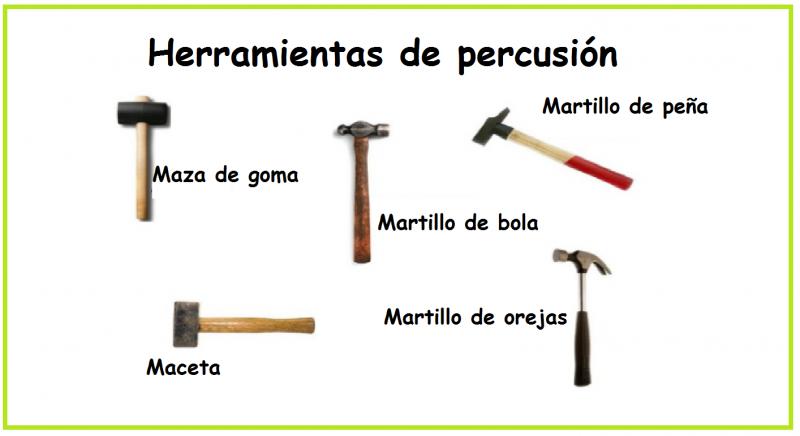 Herramientas de percusión

Martillo de peña

Maza de goma

Martillo de bola

Martillo de orejas

Maceta